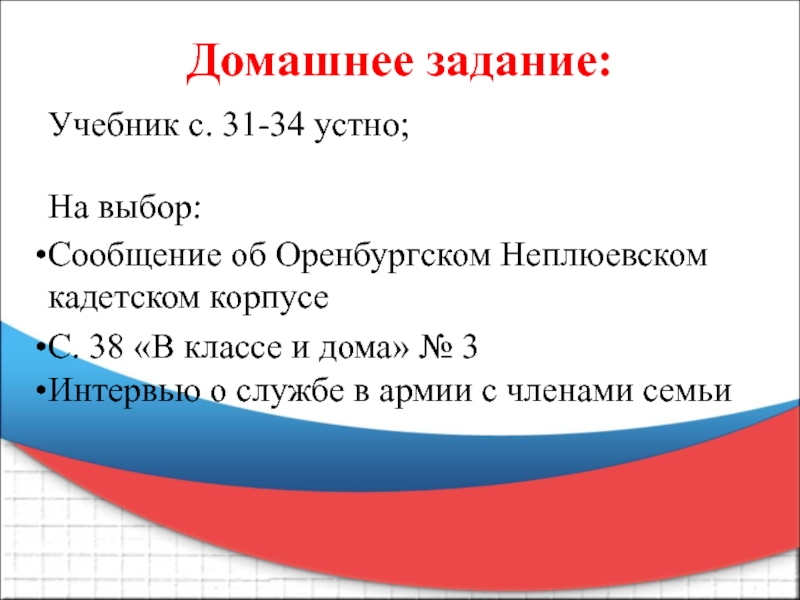 Домашнее задание:

Учебник с. 31-34 устно;

На выбор:

•Сообщение об Оренбургском Неплюевском кадетском корпусе

•С. 38 «В классе и дома» № 3

•Интервью о службе в армии с членами семьи